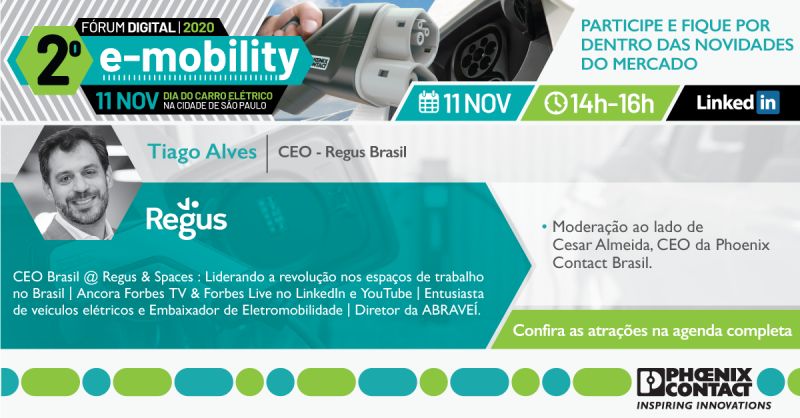 FÓRUM DIGITAL | 2020

2º e-mobility

11 NOV DIA DO CARRO ELÉTRICO NA CIDADE DE SÃO PAULO

PARTICIPE E FIQUE POR DENTRO DAS NOVIDADES DO MERCADO

11 NOV

14h-16h

LinkedIn

Tiago Alves | CEO - Regus Brasil

Regus

CEO Brasil @ Regus & Spaces : Liderando a revolução nos espaços de trabalho no Brasil | Ancora Forbes TV & Forbes Live no LinkedIn e YouTube | Entusiasta de veículos elétricos e Embaixador de Eletromobilidade | Diretor da ABRAVEÍ.

• Moderação ao lado de Cesar Almeida, CEO da Phoenix Contact Brasil.

Confira as atrações na agenda completa

PHOENIX CONTACT

INSPIRING INNOVATIONS